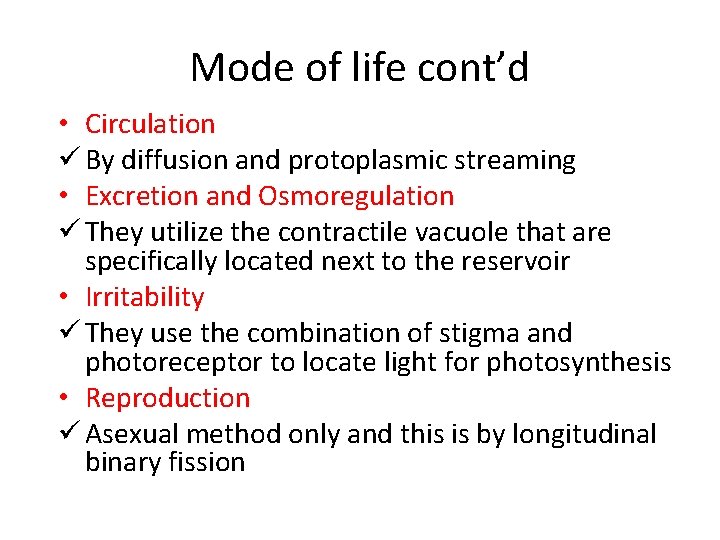 Mode of life cont’d

• Circulation
✓ By diffusion and protoplasmic streaming
• Excretion and Osmoregulation
✓ They utilize the contractile vacuole that are specifically located next to the reservoir
• Irritability
✓ They use the combination of stigma and photoreceptor to locate light for photosynthesis
• Reproduction
✓ Asexual method only and this is by longitudinal binary fission